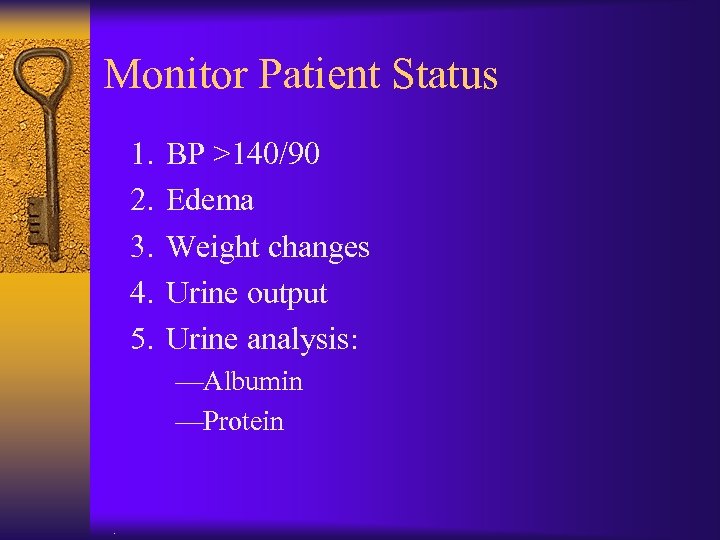 Monitor Patient Status

1. BP >140/90
2. Edema
3. Weight changes
4. Urine output
5. Urine analysis:
—Albumin
—Protein